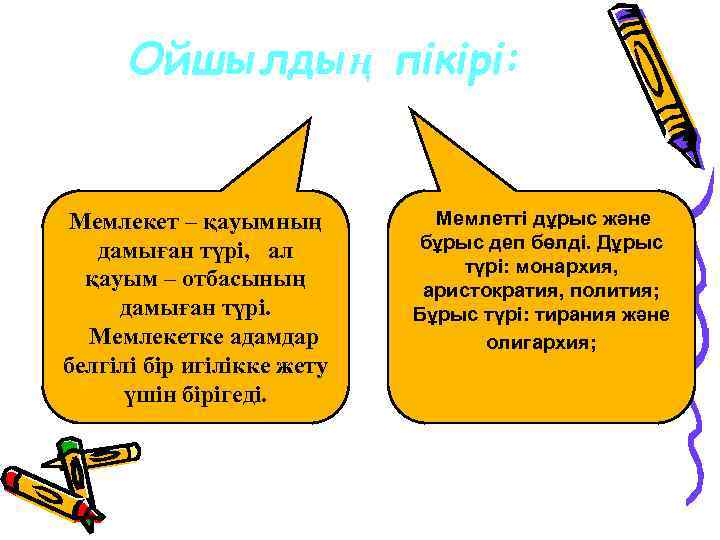 Ойшылдың пікірі:

Мемлекет – қауымның дамыған түрі, ал қауым – отбасының дамыған түрі. Мемлекетке адамдар белгілі бір игілікке жету үшін бірігеді.

Мемлетті дұрыс және бұрыс деп бөлді. Дұрыс түрі: монархия, аристократия, полития; Бұрыс түрі: тирания және олигархия;